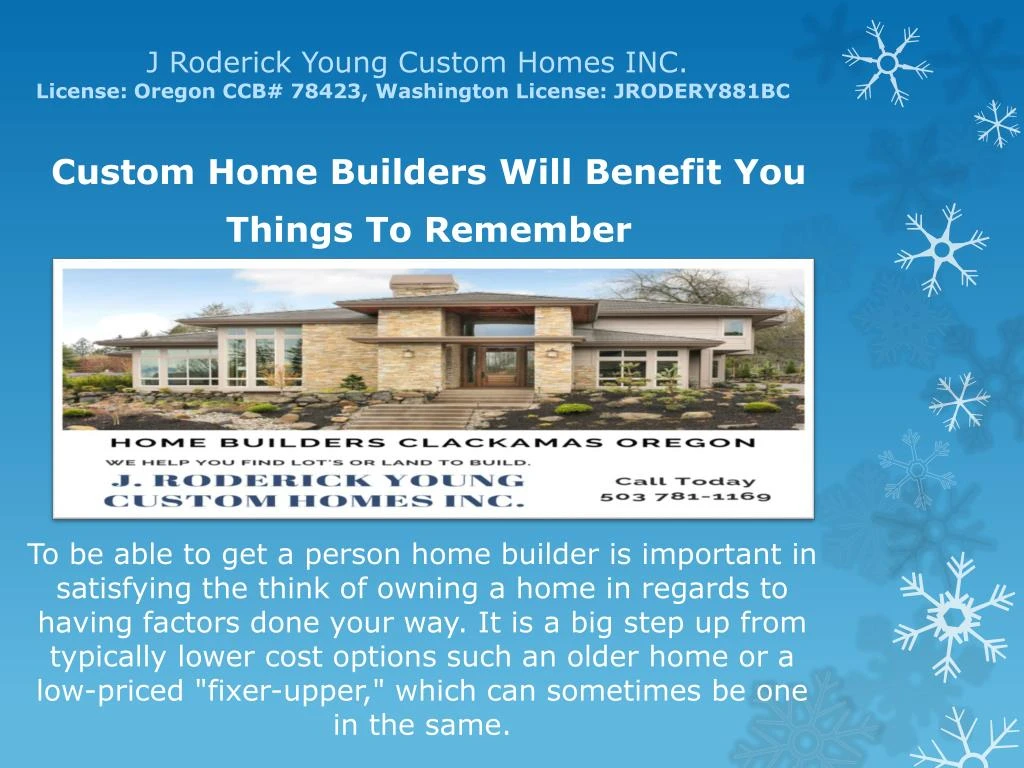 J Roderick Young Custom Homes INC.
License: Oregon CCB# 78423, Washington License: JRODERY881BC

Custom Home Builders Will Benefit You

Things To Remember

HOME BUILDERS CLACKAMAS OREGON
WE HELP YOU FIND LOT'S OR LAND TO BUILD.
J. RODERICK YOUNG CUSTOM HOMES INC.
Call Today
503 781-1169

To be able to get a person home builder is important in satisfying the think of owning a home in regards to having factors done your way. It is a big step up from typically lower cost options such an older home or a low-priced "fixer-upper," which can sometimes be one in the same.